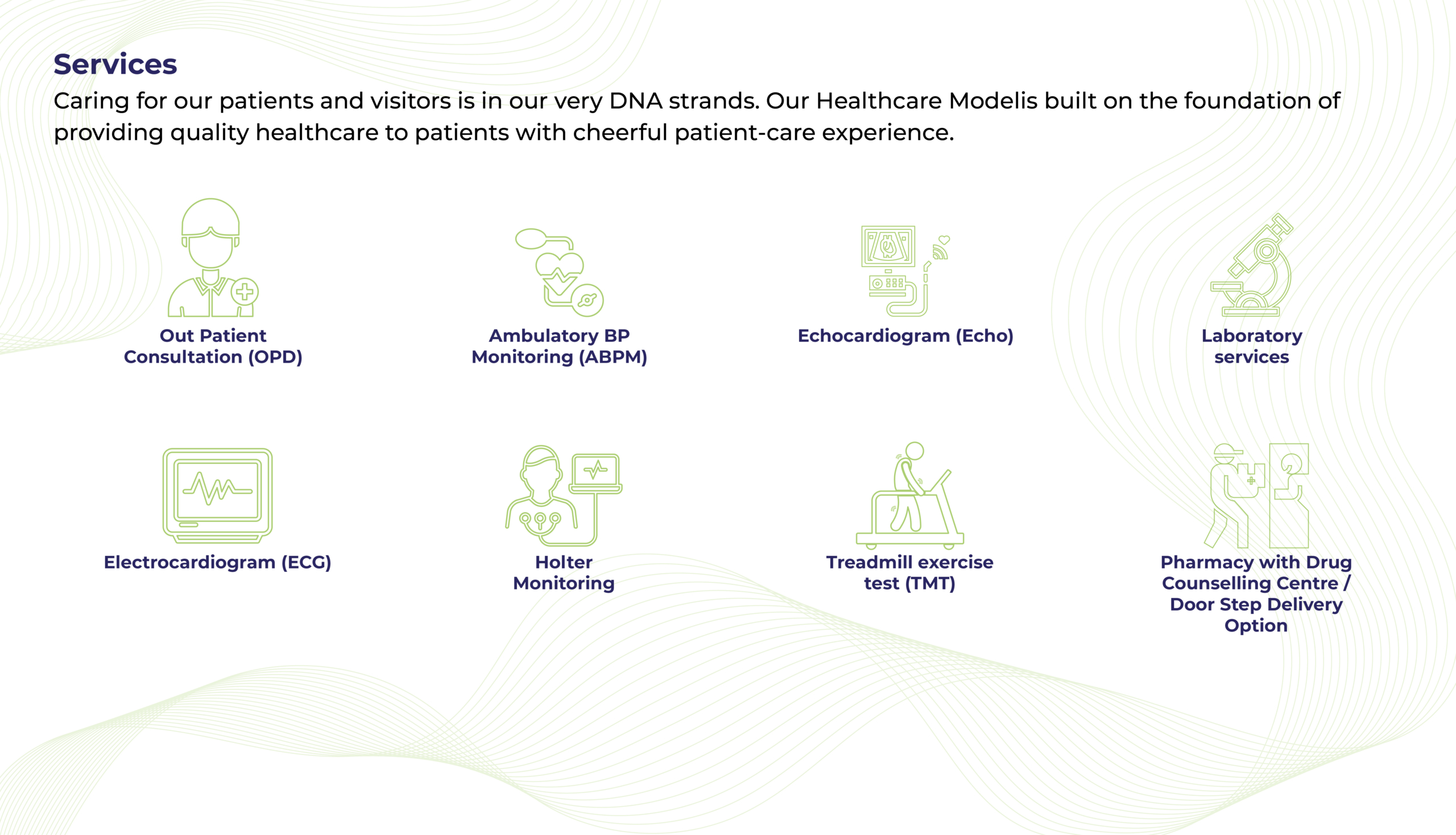 Services

Caring for our patients and visitors is in our very DNA strands. Our Healthcare Modelis built on the foundation of providing quality healthcare to patients with cheerful patient-care experience.

Out Patient Consultation (OPD)

Ambulatory BP Monitoring (ABPM)

Echocardiogram (Echo)

Laboratory services

Electrocardiogram (ECG)

Holter Monitoring

Treadmill exercise test (TMT)

Pharmacy with Drug Counselling Centre / Door Step Delivery Option